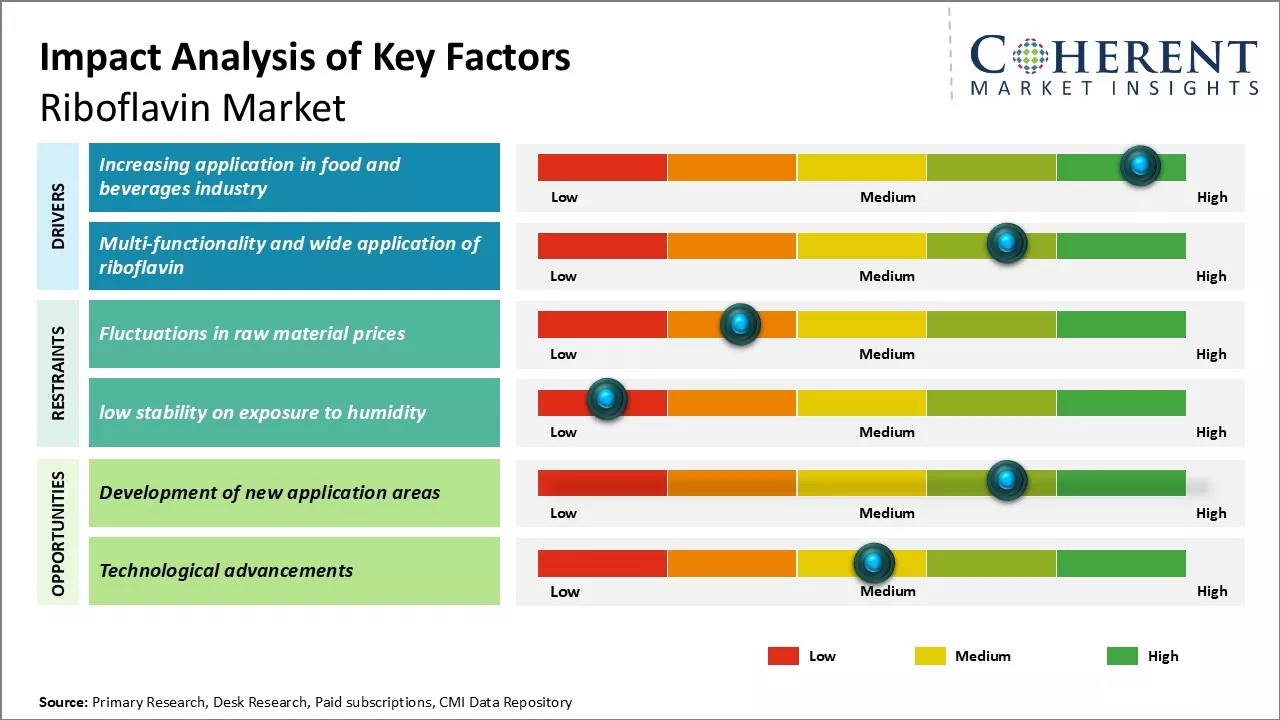 Impact Analysis of Key Factors
Riboflavin Market

COHERENT
MARKET INSIGHTS

DRIVERS

Increasing application in food and beverages industry

Low Medium High

Multi-functionality and wide application of riboflavin

Low Medium High

RESTRAINTS

Fluctuations in raw material prices

Low Medium High

low stability on exposure to humidity

Low Medium High

OPPORTUNITIES

Development of new application areas

Low Medium High

Technological advancements

Low Medium High

Low Medium High

Source: Primary Research, Desk Research, Paid subscriptions, CMI Data Repository